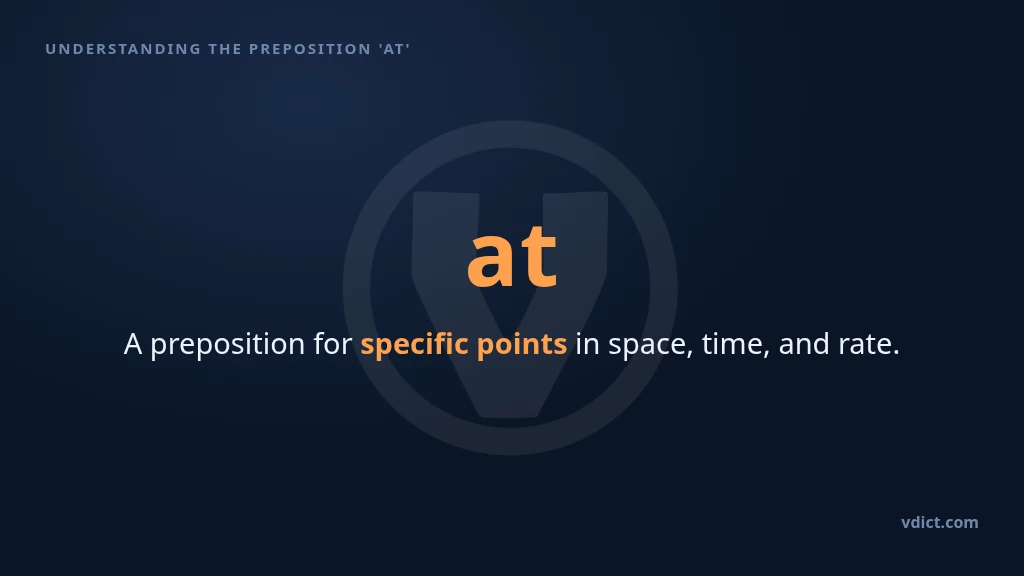 UNDERSTANDING THE PREPOSITION 'AT'

at

A preposition for specific points in space, time, and rate.

vdict.com